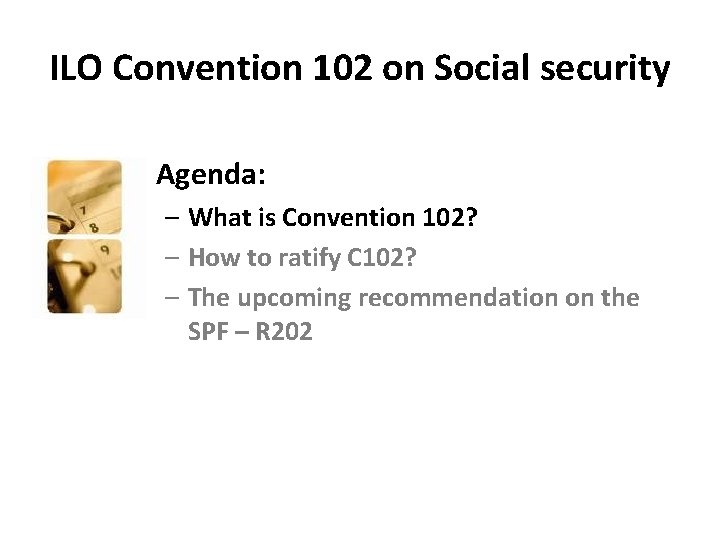 ILO Convention 102 on Social security

Agenda:

– What is Convention 102?
– How to ratify C102?
– The upcoming recommendation on the SPF – R202